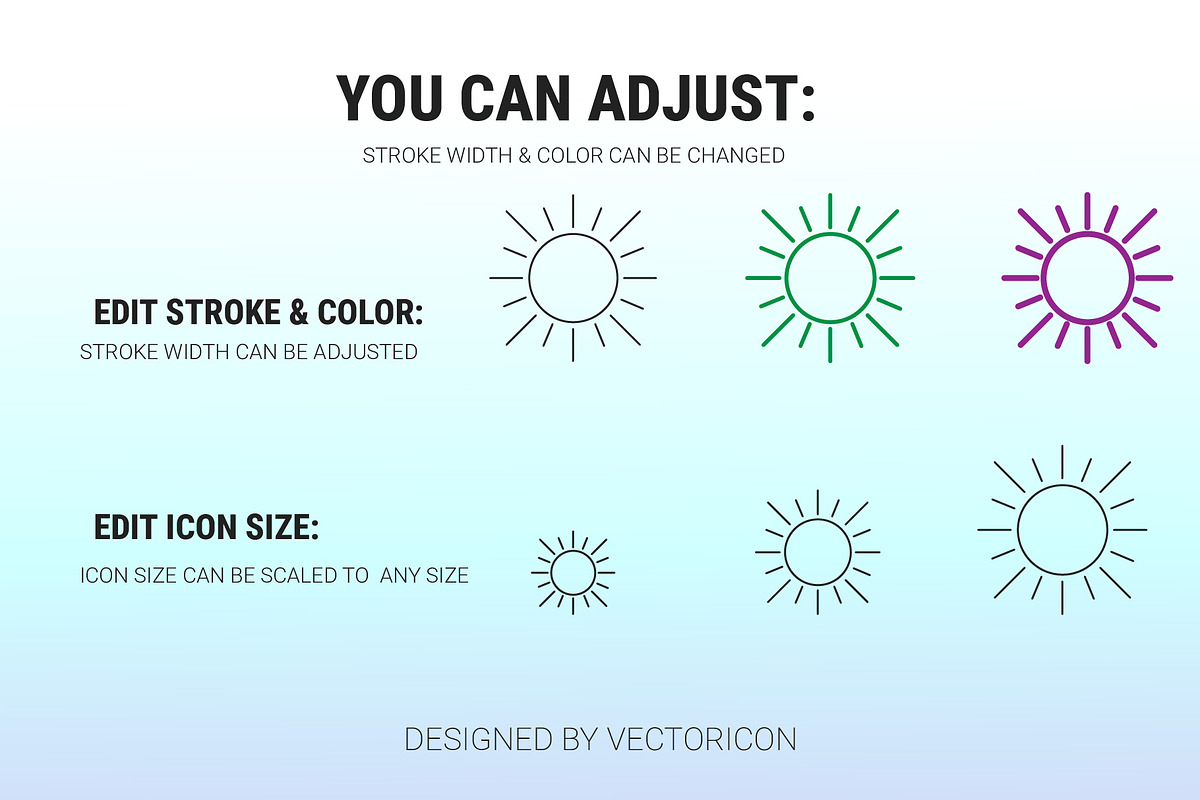 YOU CAN ADJUST:

STROKE WIDTH & COLOR CAN BE CHANGED

EDIT STROKE & COLOR:

STROKE WIDTH CAN BE ADJUSTED

EDIT ICON SIZE:

ICON SIZE CAN BE SCALED TO ANY SIZE

DESIGNED BY VECTORICON